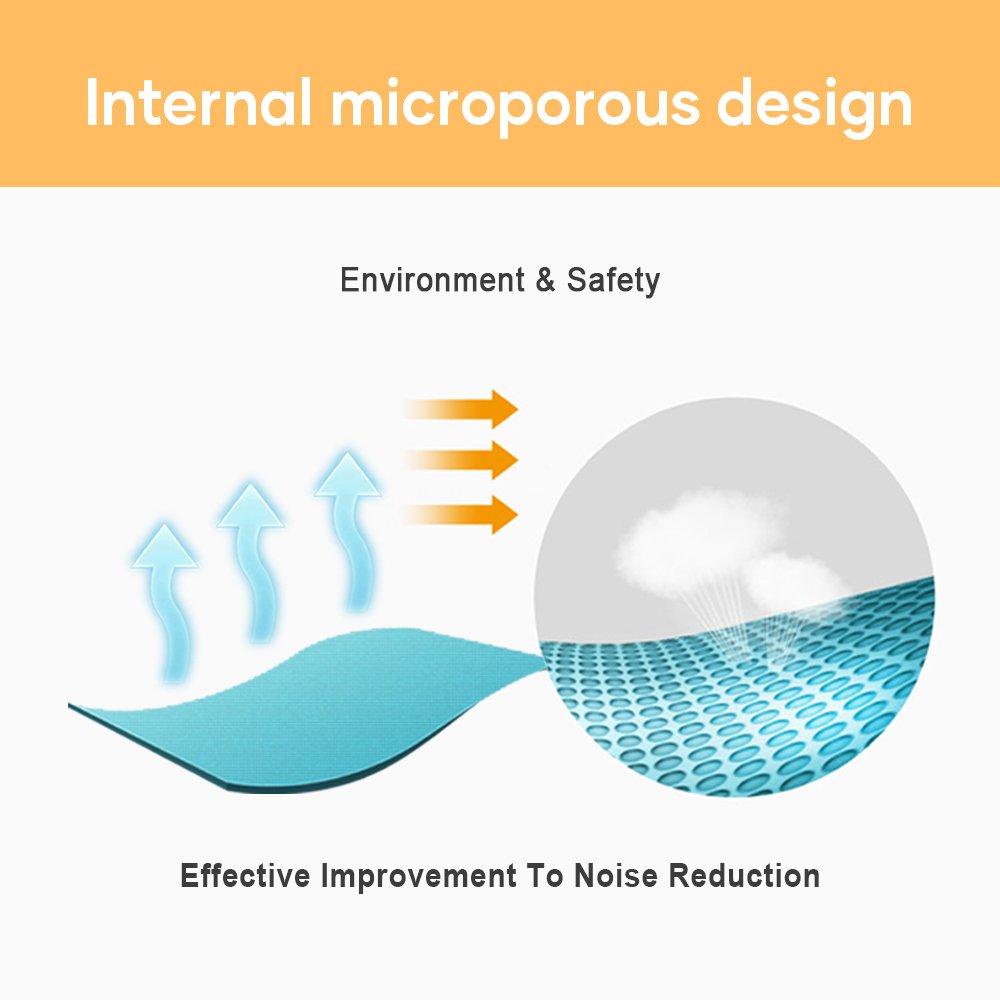 Internal microporous design

Environment & Safety

Effective Improvement To Noise Reduction